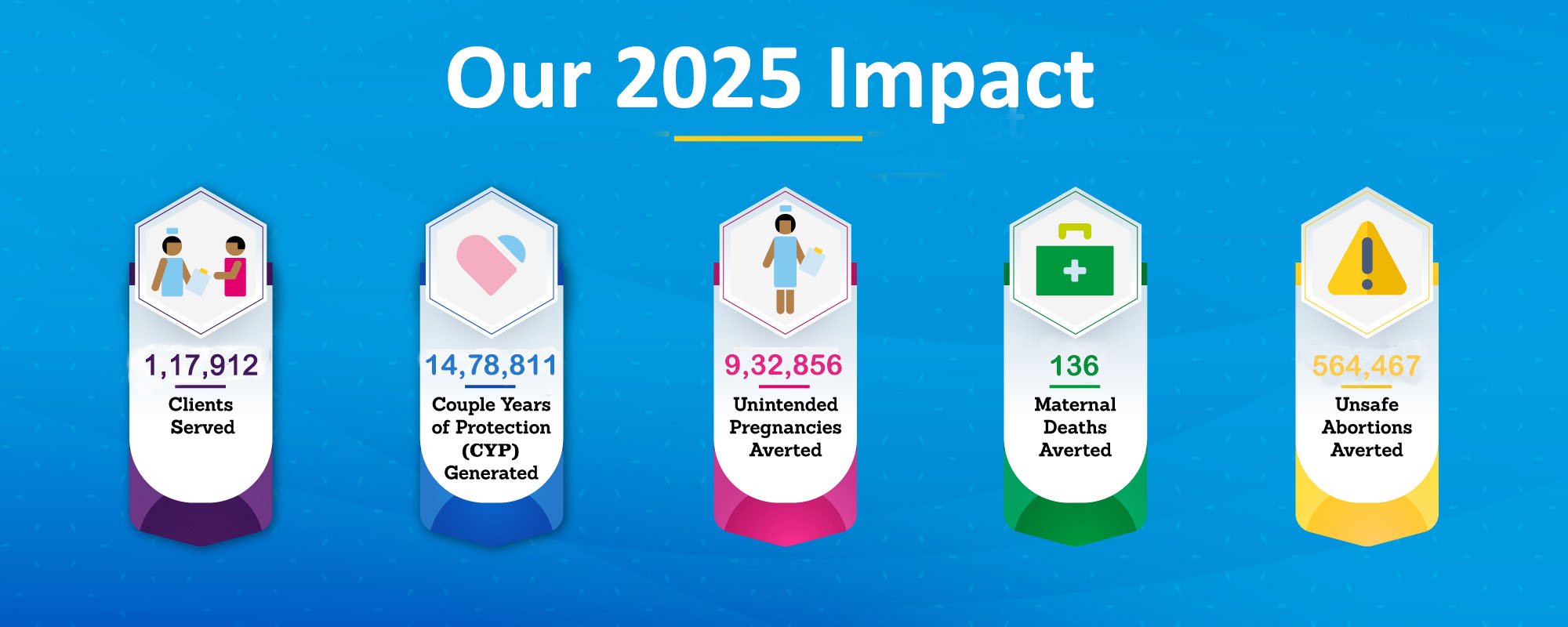 Our 2025 Impact

1,17,912
Clients Served

14,78,811
Couple Years of Protection (CYP) Generated

9,32,856
Unintended Pregnancies Averted

136
Maternal Deaths Averted

564,467
Unsafe Abortions Averted